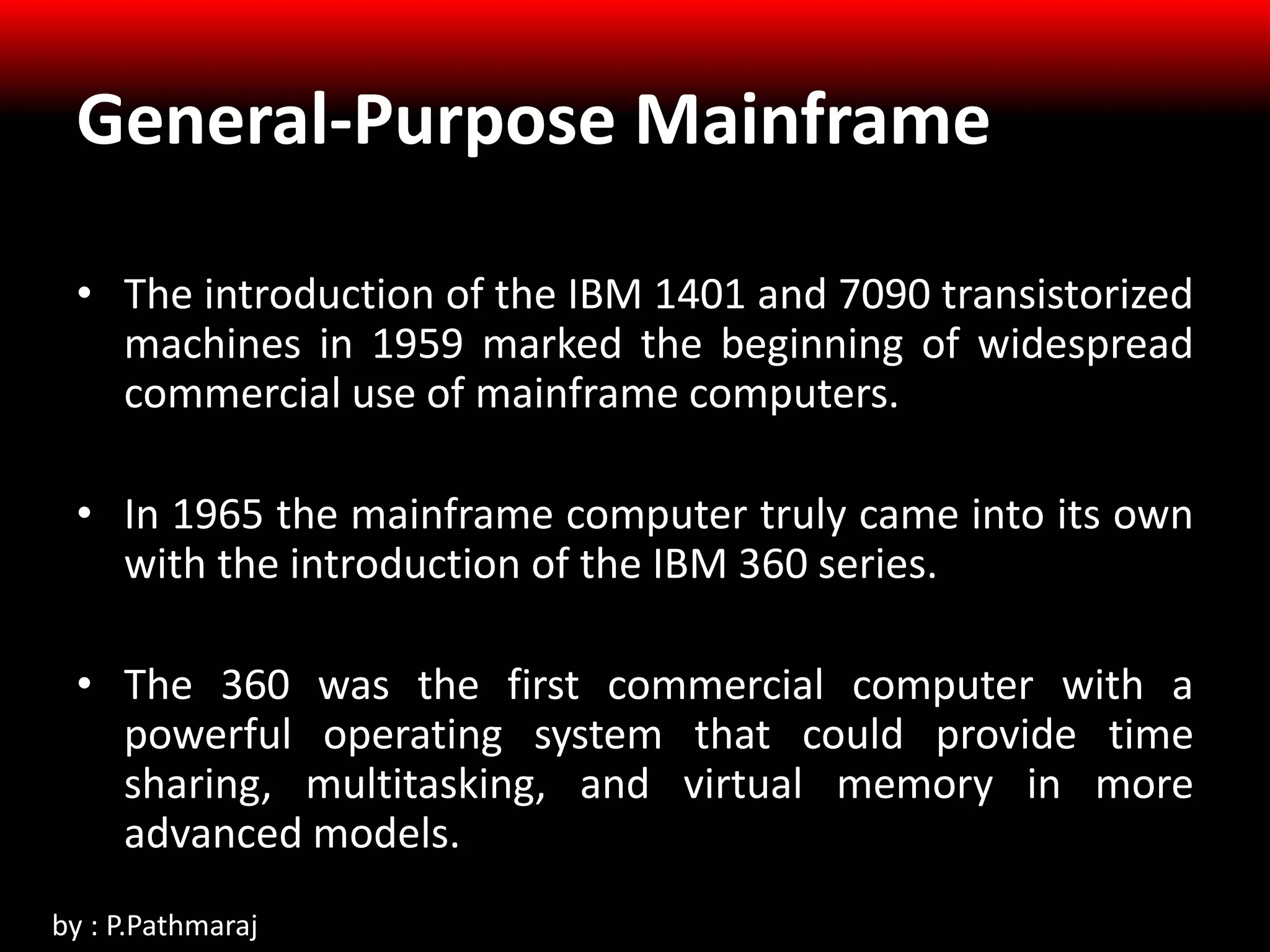 General-Purpose Mainframe

• The introduction of the IBM 1401 and 7090 transistorized machines in 1959 marked the beginning of widespread commercial use of mainframe computers.

• In 1965 the mainframe computer truly came into its own with the introduction of the IBM 360 series.

• The 360 was the first commercial computer with a powerful operating system that could provide time sharing, multitasking, and virtual memory in more advanced models.

by : P.Pathmaraj